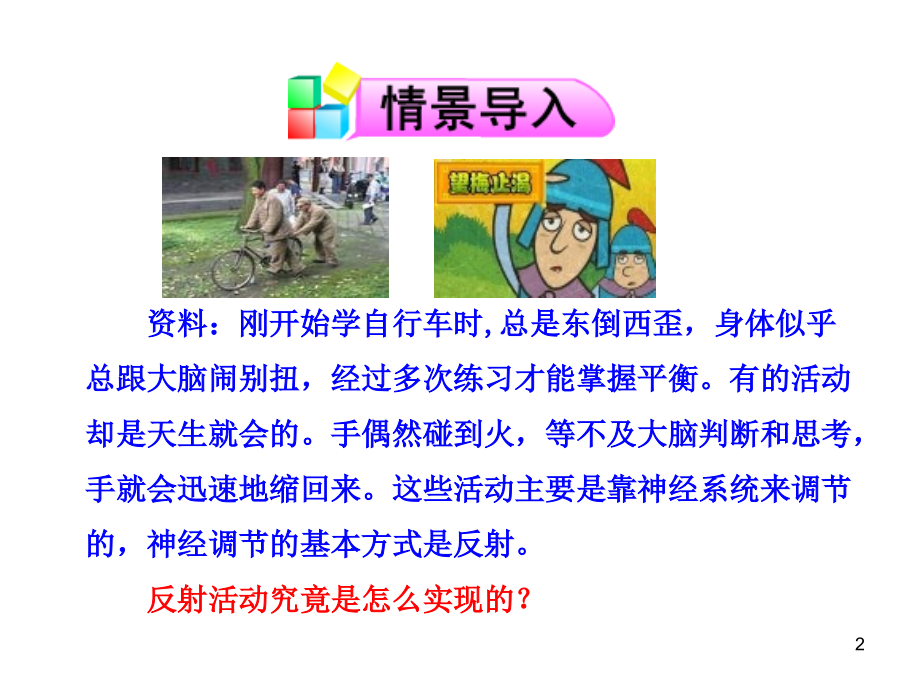 情景导入

望梅止渴

资料：刚开始学自行车时,总是东倒西歪，身体似乎总跟大脑闹别扭，经过多次练习才能掌握平衡。有的活动却是天生就会的。手偶然碰到火，等不及大脑判断和思考，手就会迅速地缩回来。这些活动主要是靠神经系统来调节的，神经调节的基本方式是反射。

反射活动究竟是怎么实现的？

2